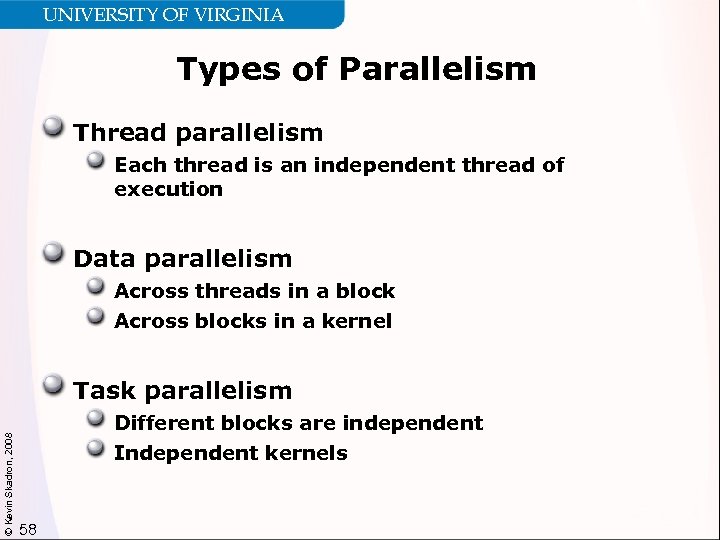 UNIVERSITY OF VIRGINIA

Types of Parallelism

Thread parallelism

Each thread is an independent thread of execution

Data parallelism

Across threads in a block

Across blocks in a kernel

Task parallelism

Different blocks are independent

Independent kernels

© Kevin Skadron, 2008

58